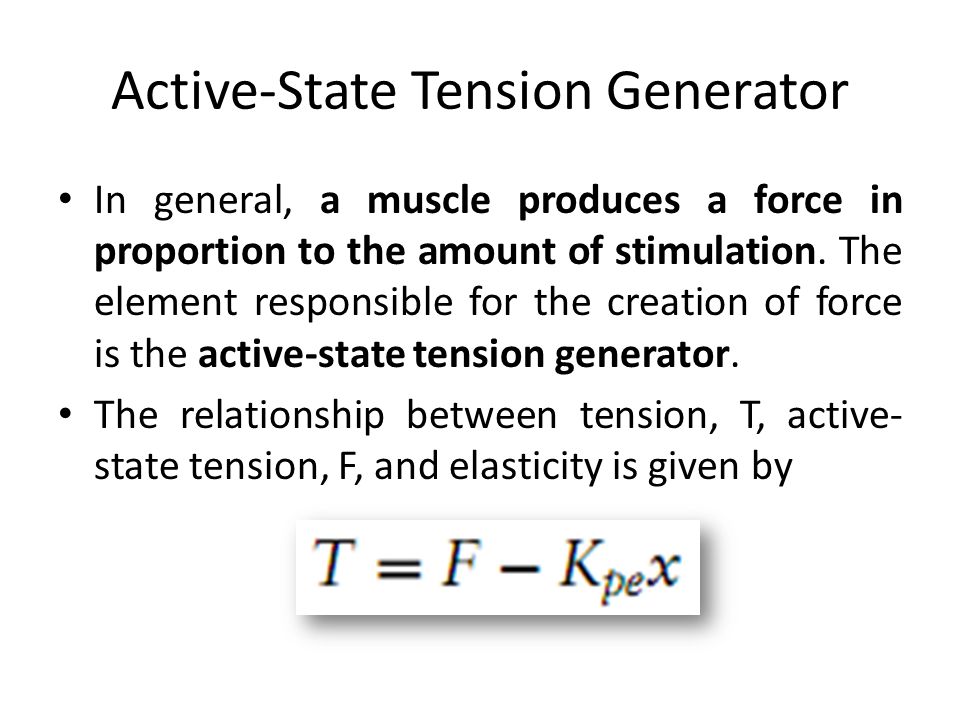 Active-State Tension Generator

• In general, a muscle produces a force in proportion to the amount of stimulation. The element responsible for the creation of force is the active-state tension generator.

• The relationship between tension, T, active-state tension, F, and elasticity is given by

$T = F - K_{pe}x$